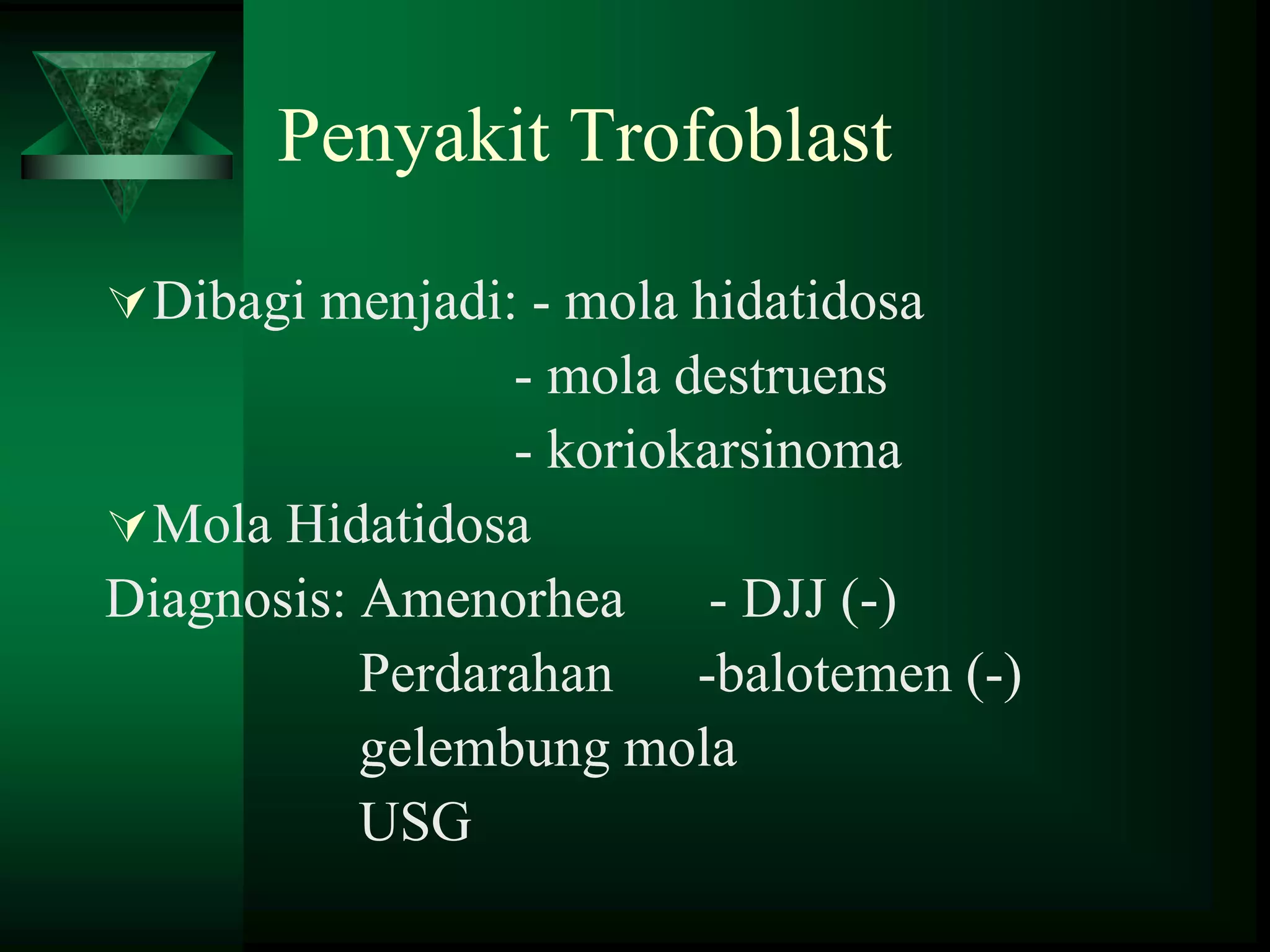 Penyakit Trofoblast

Dibagi menjadi: - mola hidatidosa
- mola destruens
- koriokarsinoma

Mola Hidatidosa

Diagnosis: Amenorhea - DJJ (-)
Perdarahan -balotemen (-)
gelembung mola
USG